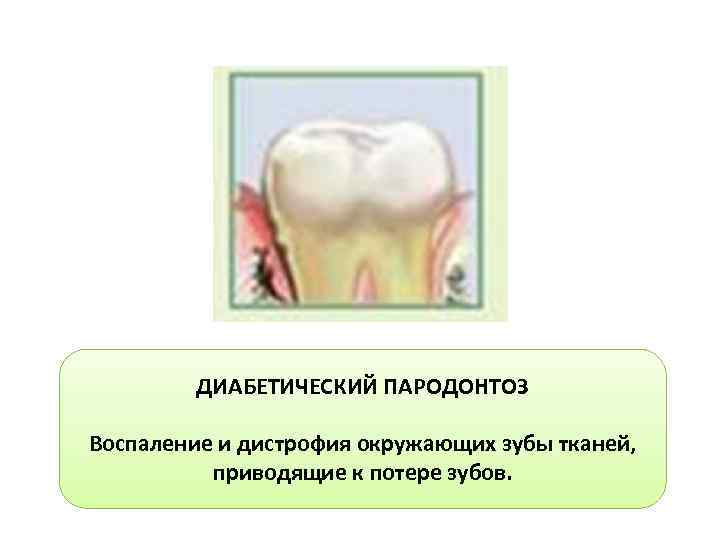 ДИАБЕТИЧЕСКИЙ ПАРОДОНТОЗ

Воспаление и дистрофия окружающих зубы тканей, приводящие к потере зубов.